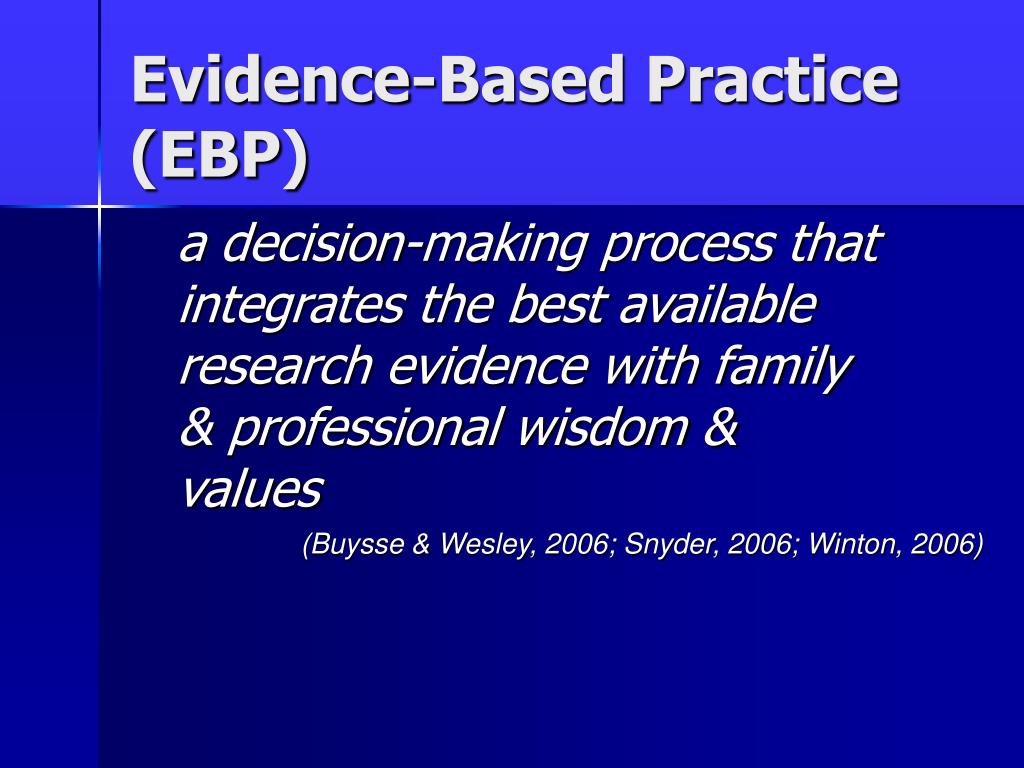 Evidence-Based Practice (EBP)

a decision-making process that integrates the best available research evidence with family & professional wisdom & values

(Buysse & Wesley, 2006; Snyder, 2006; Winton, 2006)